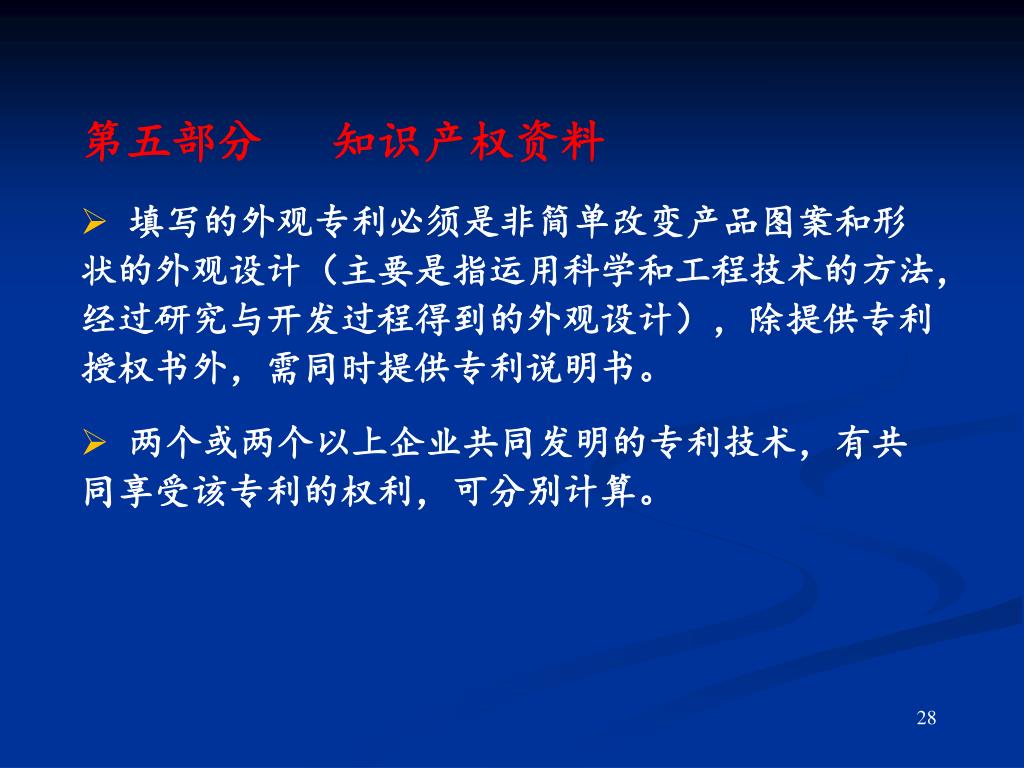 第五部分　知识产权资料

➢ 填写的外观专利必须是非简单改变产品图案和形状的外观设计（主要是指运用科学和工程技术的方法，经过研究与开发过程得到的外观设计），除提供专利授权书外，需同时提供专利说明书。

➢ 两个或两个以上企业共同发明的专利技术，有共同享受该专利的权利，可分别计算。

28